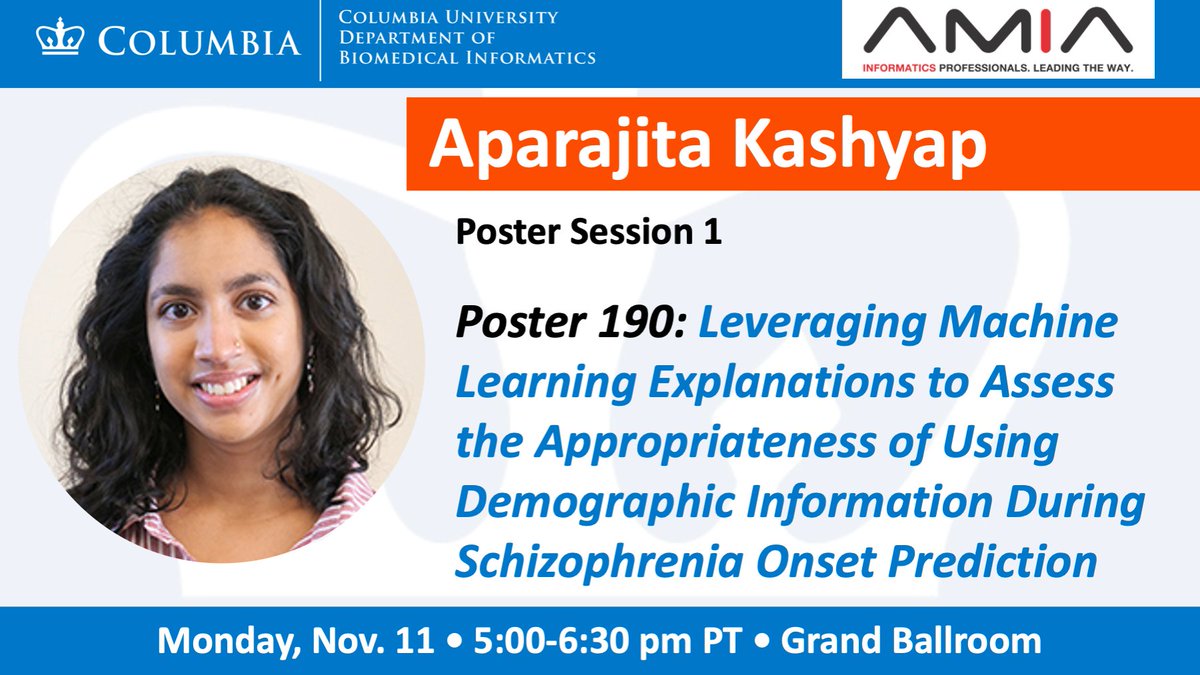 COLUMBIA

COLUMBIA UNIVERSITY
DEPARTMENT OF
BIOMEDICAL INFORMATICS

AMIA
INFORMATICS PROFESSIONALS. LEADING THE WAY.

Aparajita Kashyap

Poster Session 1

Poster 190: Leveraging Machine Learning Explanations to Assess the Appropriateness of Using Demographic Information During Schizophrenia Onset Prediction

Monday, Nov. 11 • 5:00-6:30 pm PT • Grand Ballroom